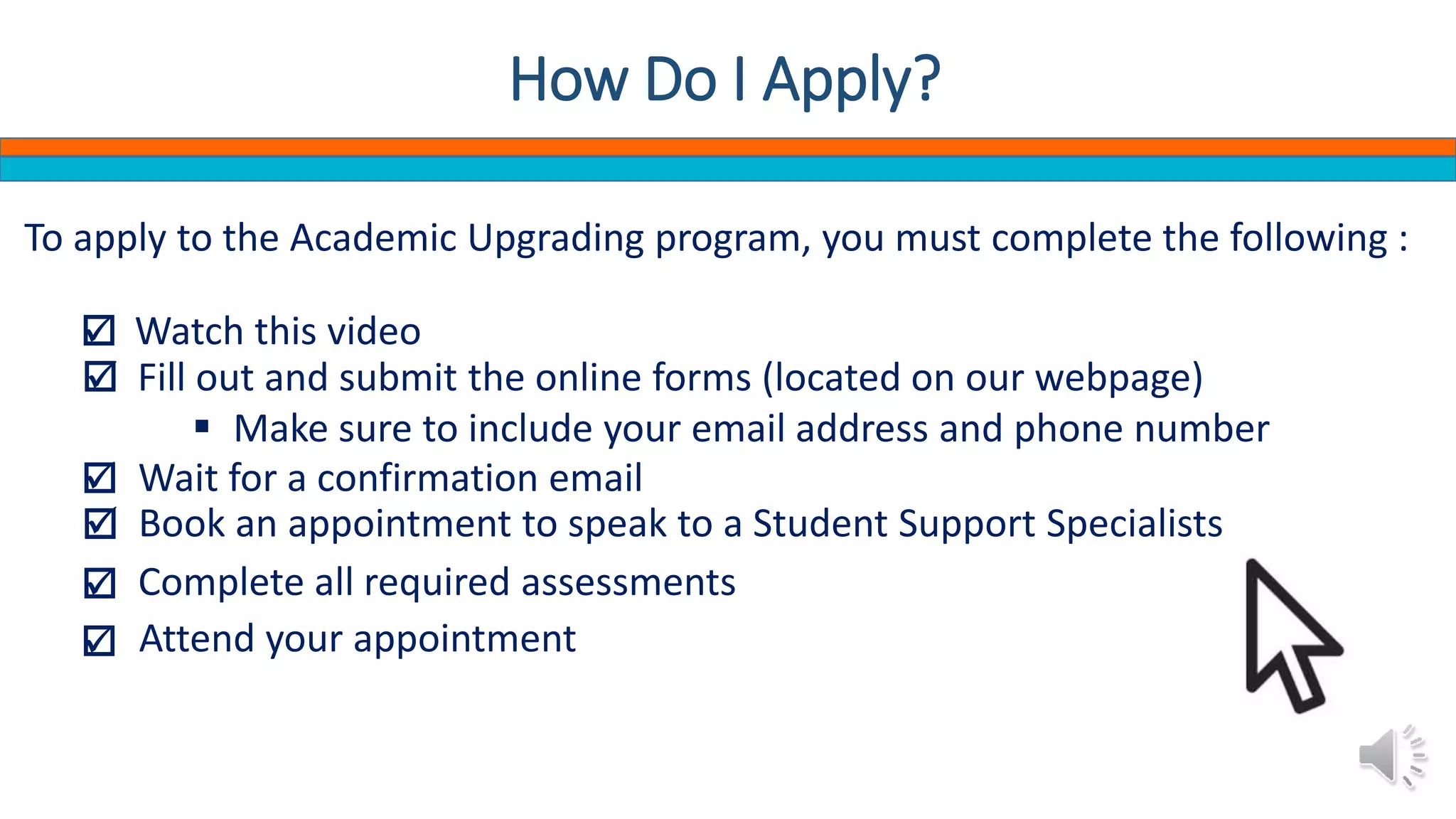 How Do I Apply?

To apply to the Academic Upgrading program, you must complete the following :

☑ Watch this video
☑ Fill out and submit the online forms (located on our webpage)
▪ Make sure to include your email address and phone number
☑ Wait for a confirmation email
☑ Book an appointment to speak to a Student Support Specialists
☑ Complete all required assessments
☑ Attend your appointment